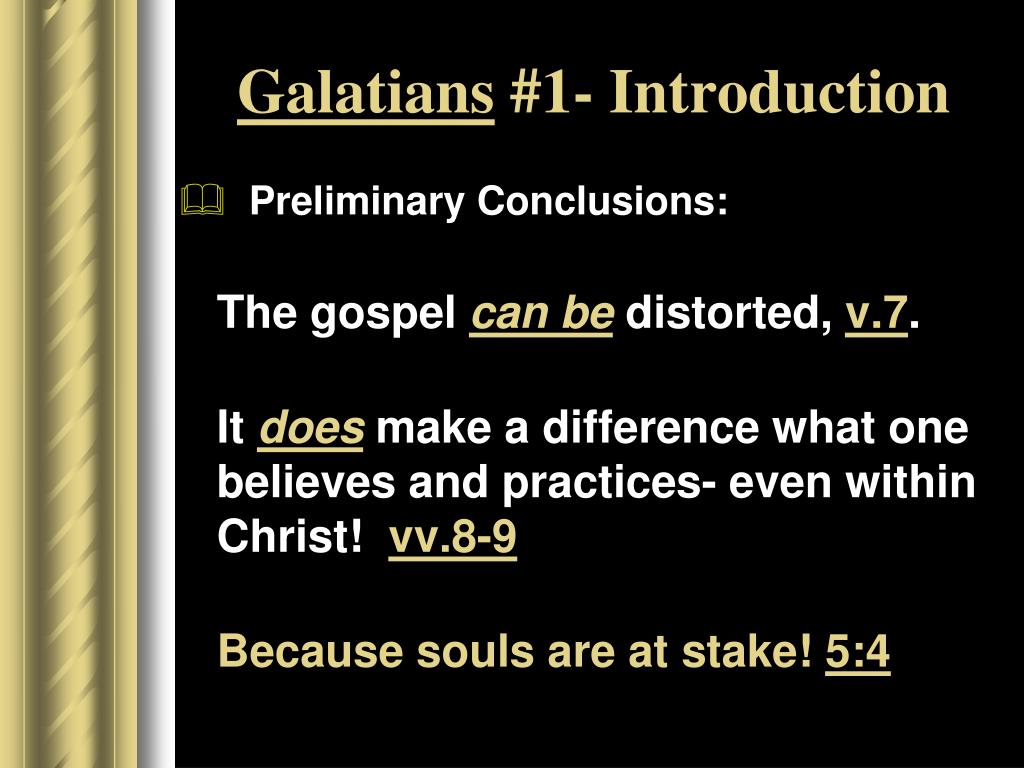 Galatians #1- Introduction

Preliminary Conclusions:

The gospel can be distorted, v.7.

It does make a difference what one believes and practices- even within Christ! vv.8-9

Because souls are at stake! 5:4